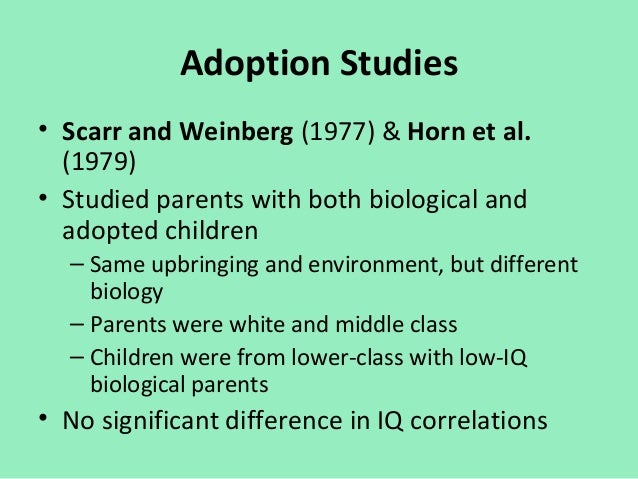 Adoption Studies

• Scarr and Weinberg (1977) & Horn et al. (1979)
• Studied parents with both biological and adopted children
– Same upbringing and environment, but different biology
– Parents were white and middle class
– Children were from lower-class with low-IQ biological parents
• No significant difference in IQ correlations